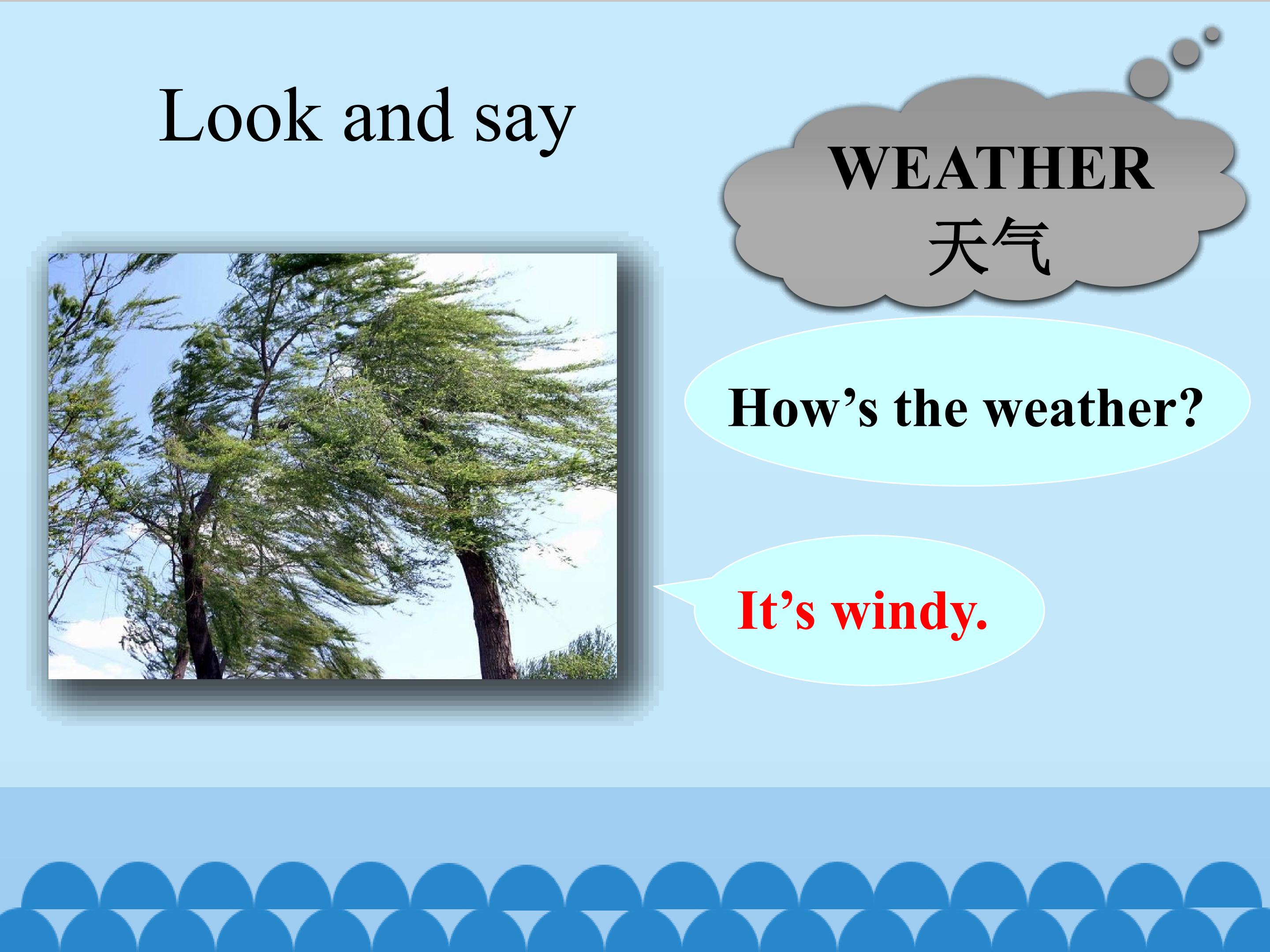 Look and say

WEATHER
天气

How's the weather?

It's windy.